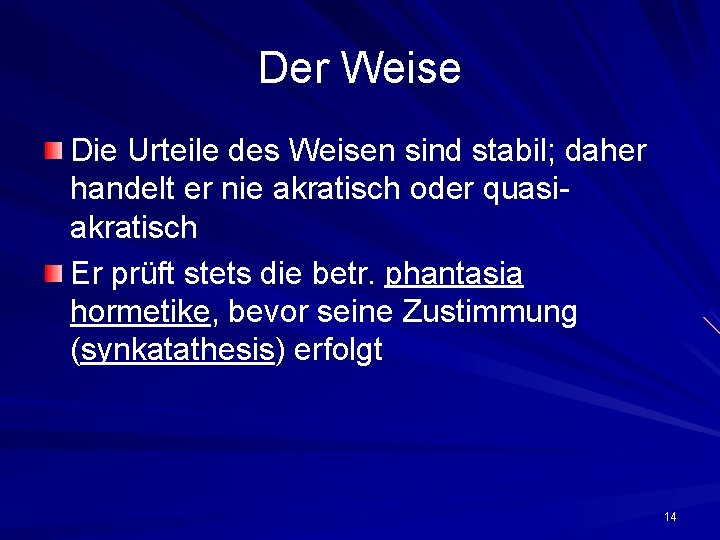 Der Weise

Die Urteile des Weisen sind stabil; daher handelt er nie akratisch oder quasi-akratisch

Er prüft stets die betr. phantasia hormetike, bevor seine Zustimmung (synkatathesis) erfolgt

14